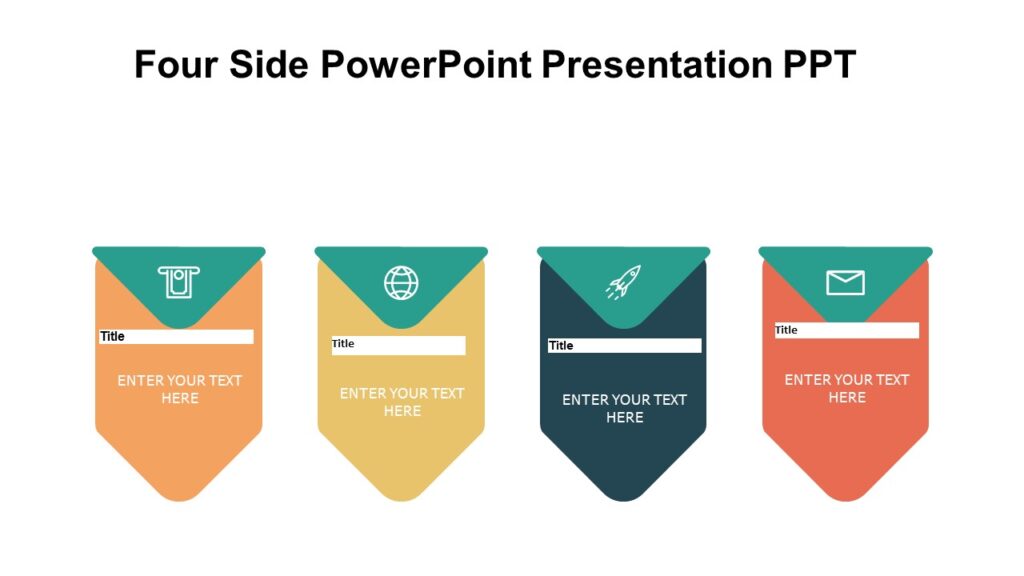 Four Side PowerPoint Presentation PPT

Title

ENTER YOUR TEXT HERE

Title

ENTER YOUR TEXT HERE

Title

ENTER YOUR TEXT HERE

Title

ENTER YOUR TEXT HERE